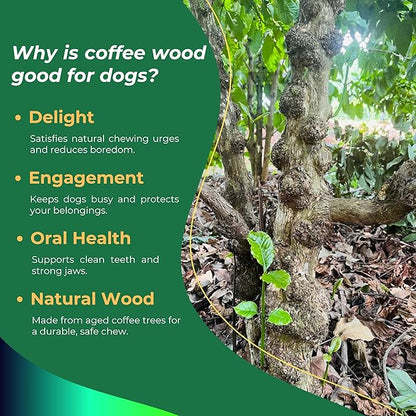 Why is coffee wood good for dogs?

• Delight

Satisfies natural chewing urges and reduces boredom.

• Engagement

Keeps dogs busy and protects your belongings.

• Oral Health

Supports clean teeth and strong jaws.

• Natural Wood

Made from aged coffee trees for a durable, safe chew.